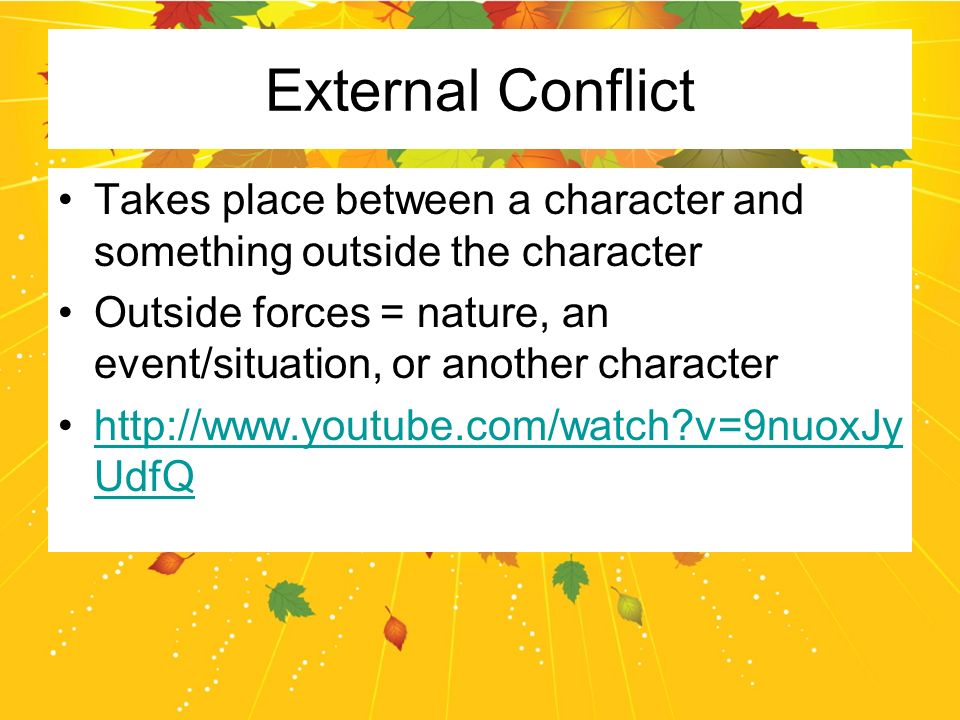 External Conflict

• Takes place between a character and something outside the character
• Outside forces = nature, an event/situation, or another character
• http://www.youtube.com/watch?v=9nuoxJyUdfQ